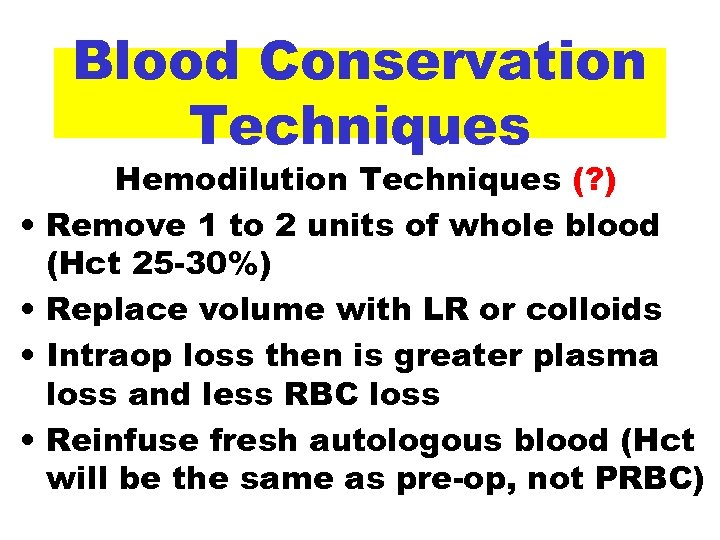 Blood Conservation Techniques

Hemodilution Techniques (?)

• Remove 1 to 2 units of whole blood (Hct 25-30%)

• Replace volume with LR or colloids

• Intraop loss then is greater plasma loss and less RBC loss

• Reinfuse fresh autologous blood (Hct will be the same as pre-op, not PRBC)